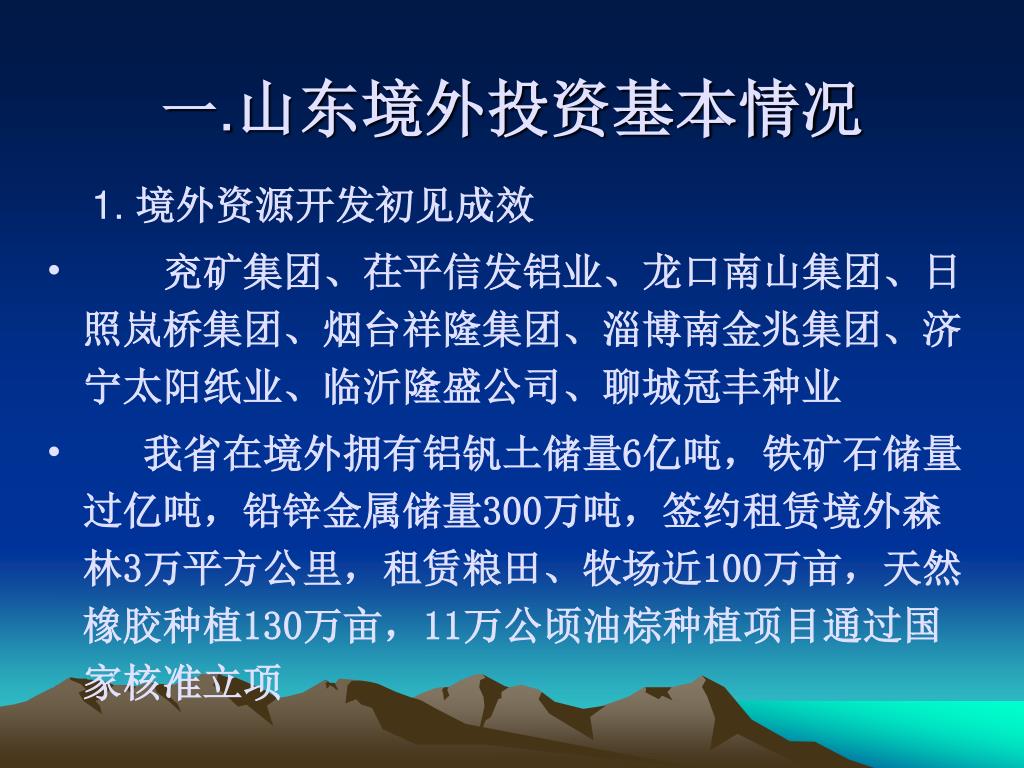 一.山东境外投资基本情况

1.境外资源开发初见成效

• 兖矿集团、茌平信发铝业、龙口南山集团、日照岚桥集团、烟台祥隆集团、淄博南金兆集团、济宁太阳纸业、临沂隆盛公司、聊城冠丰种业

• 我省在境外拥有铝钒土储量6亿吨，铁矿石储量过亿吨，铅锌金属储量300万吨，签约租赁境外森林3万平方公里，租赁粮田、牧场近100万亩，天然橡胶种植130万亩，11万公顷油棕种植项目通过国家核准立项